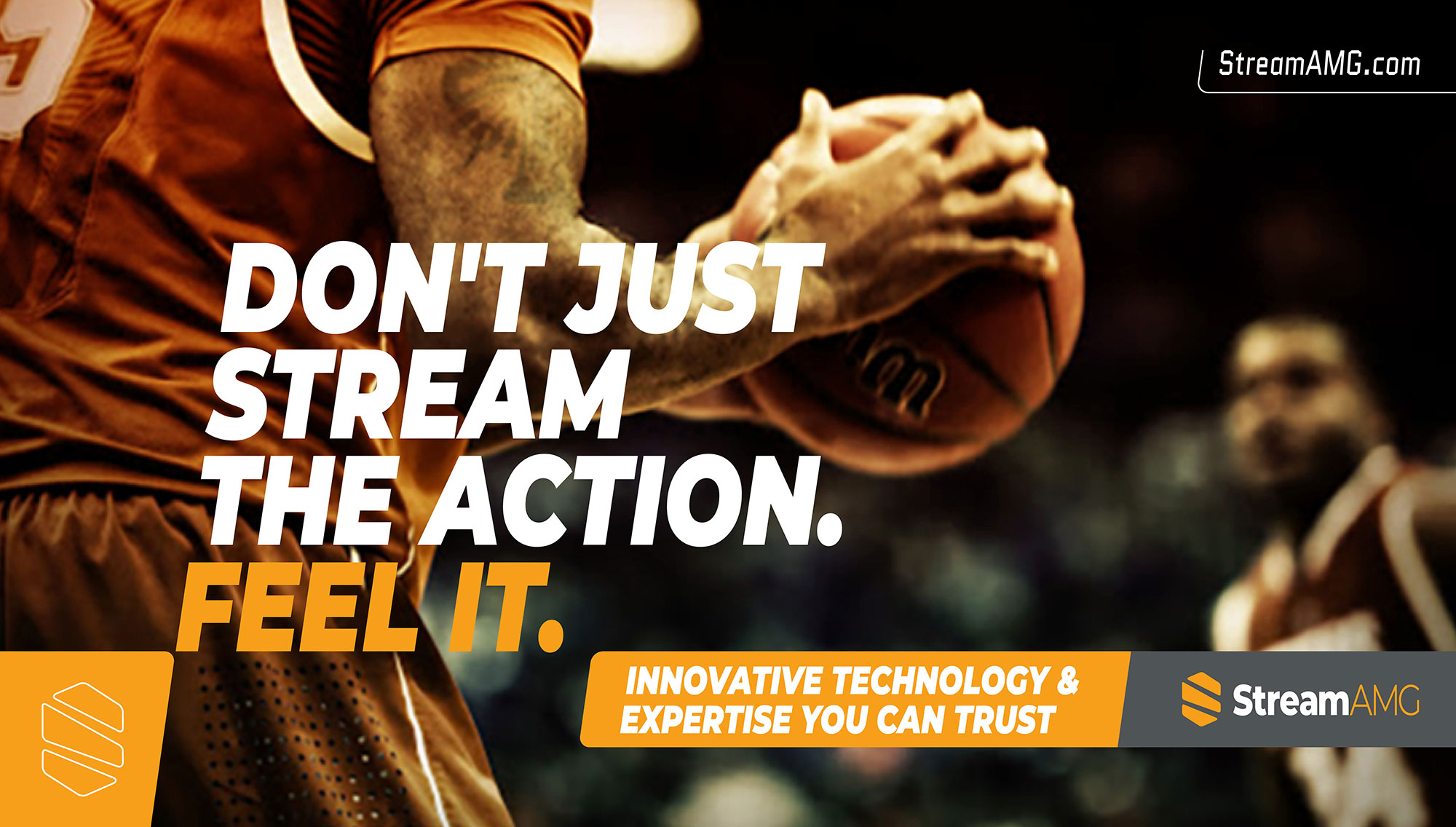 StreamAMG.com

DON'T JUST STREAM THE ACTION.
FEEL IT.

INNOVATIVE TECHNOLOGY & EXPERTISE YOU CAN TRUST

StreamAMG